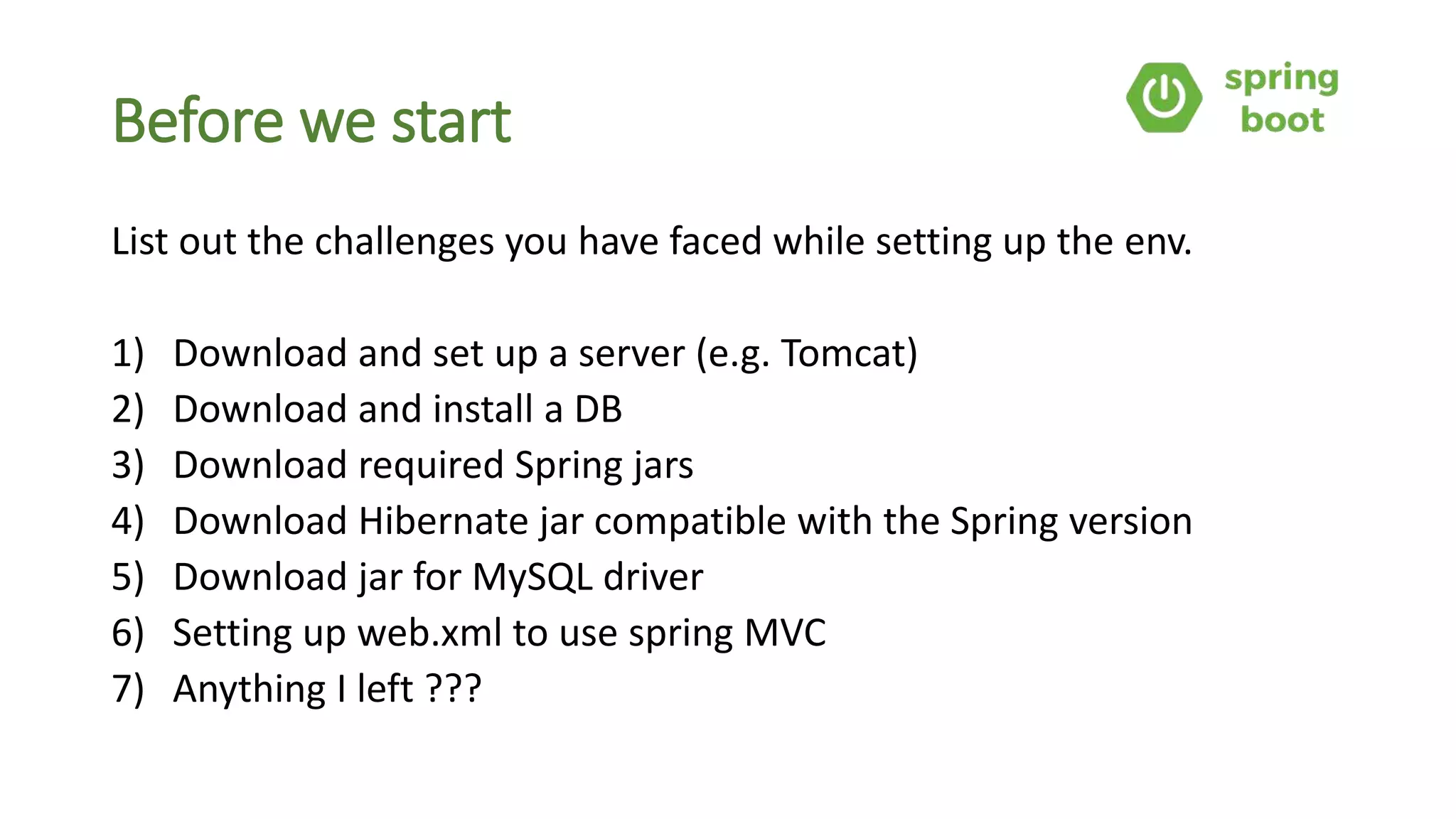 Before we start

spring boot

List out the challenges you have faced while setting up the env.

1) Download and set up a server (e.g. Tomcat)
2) Download and install a DB
3) Download required Spring jars
4) Download Hibernate jar compatible with the Spring version
5) Download jar for MySQL driver
6) Setting up web.xml to use spring MVC
7) Anything I left ???